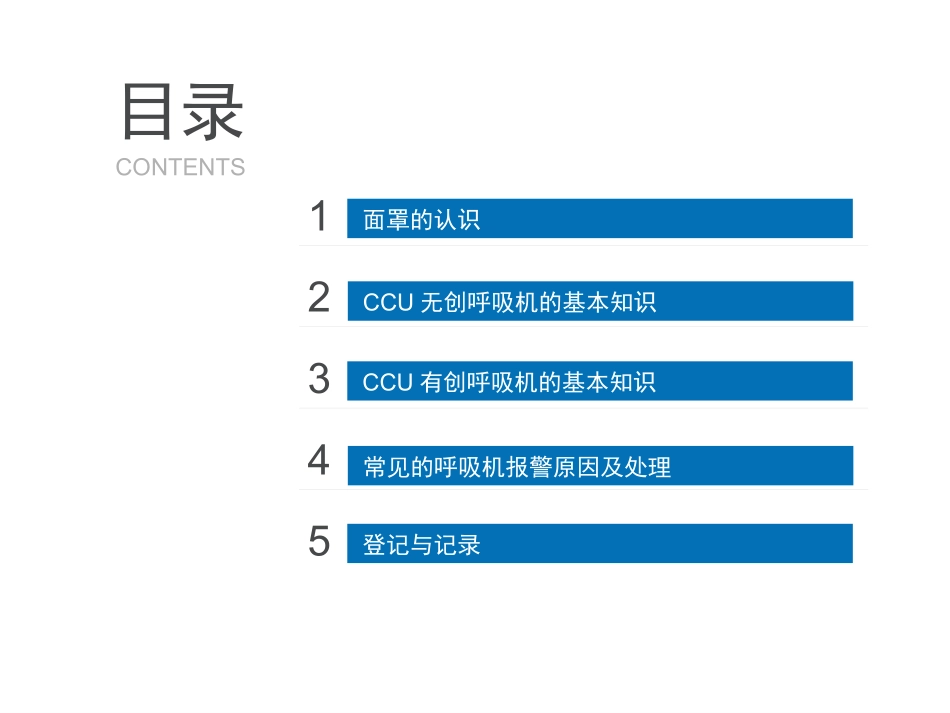 目录
CONTENTS

1 面罩的认识

2 CCU 无创呼吸机的基本知识

3 CCU 有创呼吸机的基本知识

4 常见的呼吸机报警原因及处理

5 登记与记录